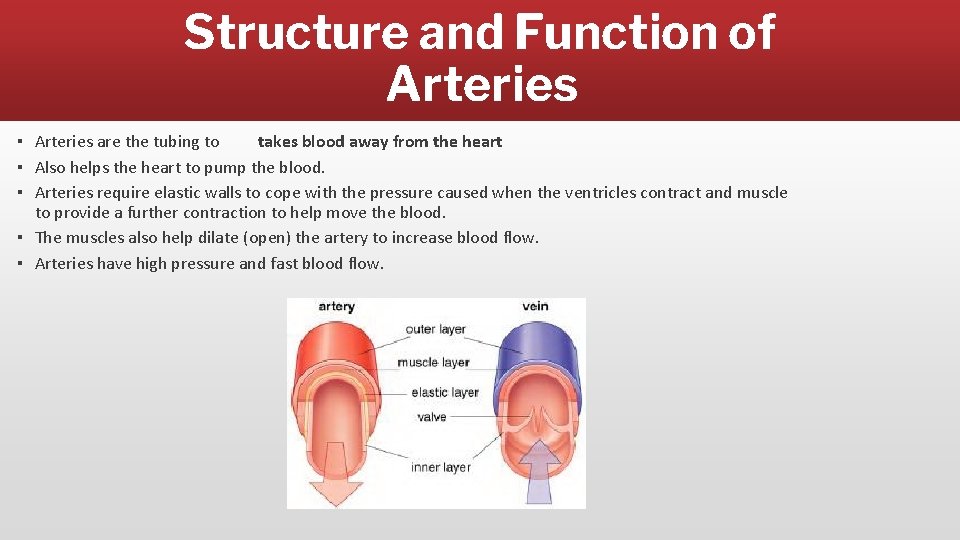 Structure and Function of Arteries

▪ Arteries are the tubing to takes blood away from the heart
▪ Also helps the heart to pump the blood.
▪ Arteries require elastic walls to cope with the pressure caused when the ventricles contract and muscle to provide a further contraction to help move the blood.
▪ The muscles also help dilate (open) the artery to increase blood flow.
▪ Arteries have high pressure and fast blood flow.

artery
vein
outer layer
muscle layer
elastic layer
valve
inner layer